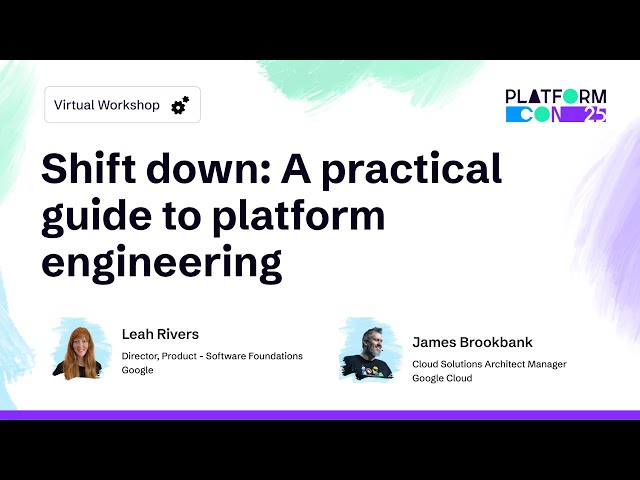 Virtual Workshop

PLATFORM CON 25

Shift down: A practical guide to platform engineering

Leah Rivers
Director, Product - Software Foundations
Google

James Brookbank
Cloud Solutions Architect Manager
Google Cloud